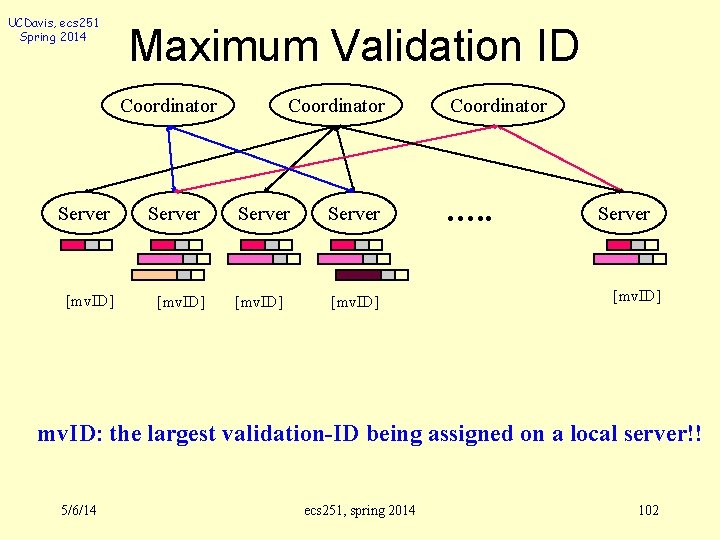 UCDavis, ecs251
Spring 2014

Maximum Validation ID

Coordinator Coordinator Coordinator

Server Server Server Server ..... Server

[mvID] [mvID] [mvID] [mvID] [mvID]

mvID: the largest validation-ID being assigned on a local server!!

5/6/14 ecs251, spring 2014 102